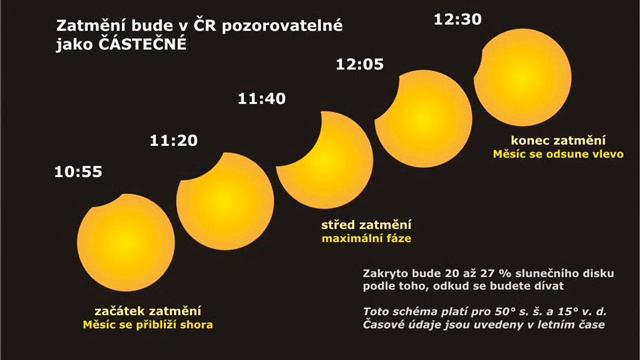 Zatmění bude v ČR pozorovatelné jako ČÁSTEČNÉ

10:55

11:20

11:40

12:05

12:30

začátek zatmění
Měsíc se přiblíží shora

střed zatmění
maximální fáze

konec zatmění
Měsíc se odsune vlevo

Zakryto bude 20 až 27 % slunečního disku podle toho, odkud se budete dívat

Toto schéma platí pro 50° s. š. a 15° v. d.
Časové údaje jsou uvedeny v letním čase